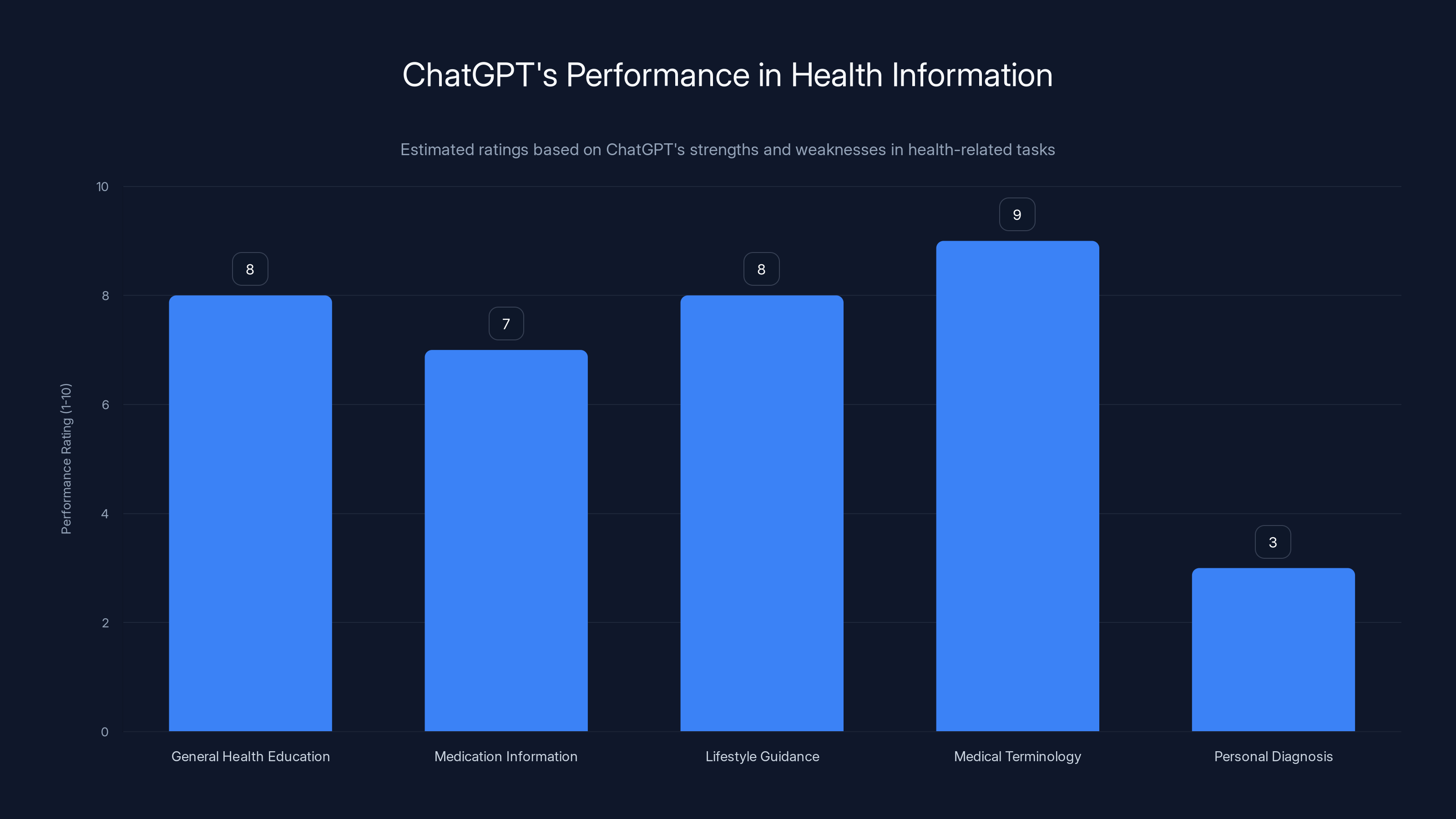 ChatGPT's Performance in Health Information

Estimated ratings based on ChatGPT's strengths and weaknesses in health-related tasks

Performance Rating (1-10)

10
8
6
4
2
0

8
7
8
9
3

General Health Education
Medication Information
Lifestyle Guidance
Medical Terminology
Personal Diagnosis